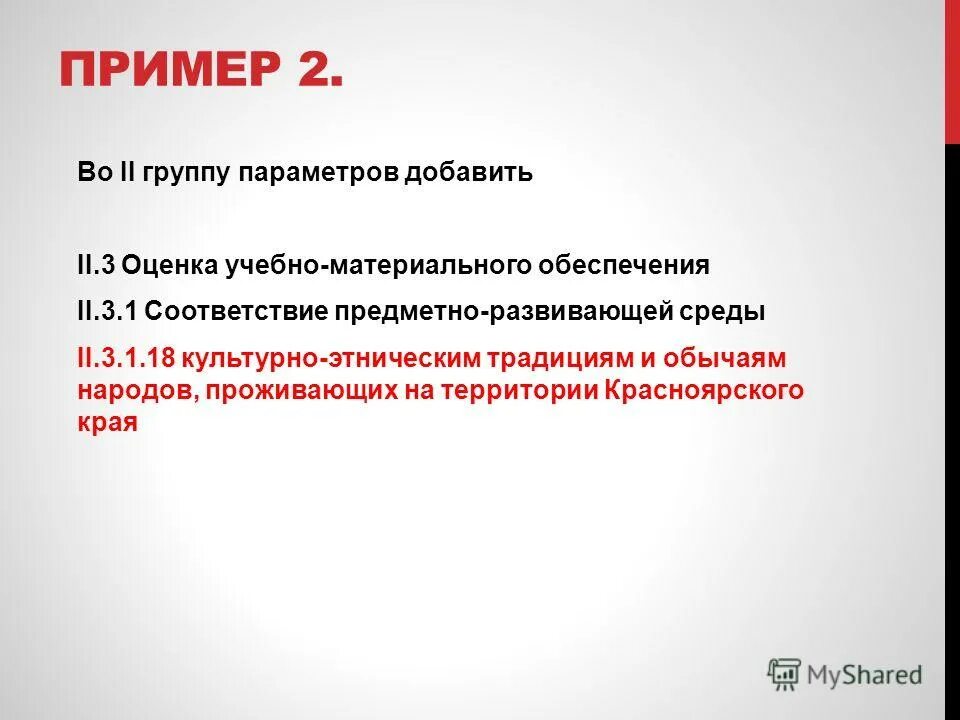 ПРИМЕР 2.

Во II группу параметров добавить

II.3 Оценка учебно-материального обеспечения

II.3.1 Соответствие предметно-развивающей среды

II.3.1.18 культурно-этническим традициям и обычаям народов, проживающих на территории Красноярского края

MyShared